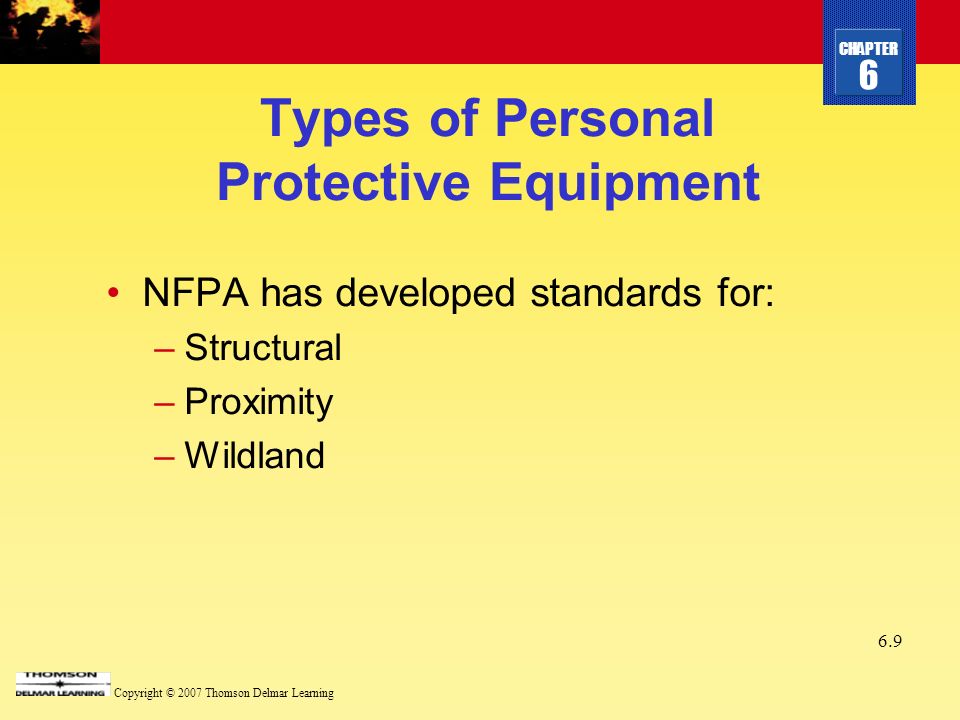 CHAPTER
6

Types of Personal Protective Equipment

• NFPA has developed standards for:
– Structural
– Proximity
– Wildland

6.9

THOMSON
DELMAR LEARNING

Copyright © 2007 Thomson Delmar Learning